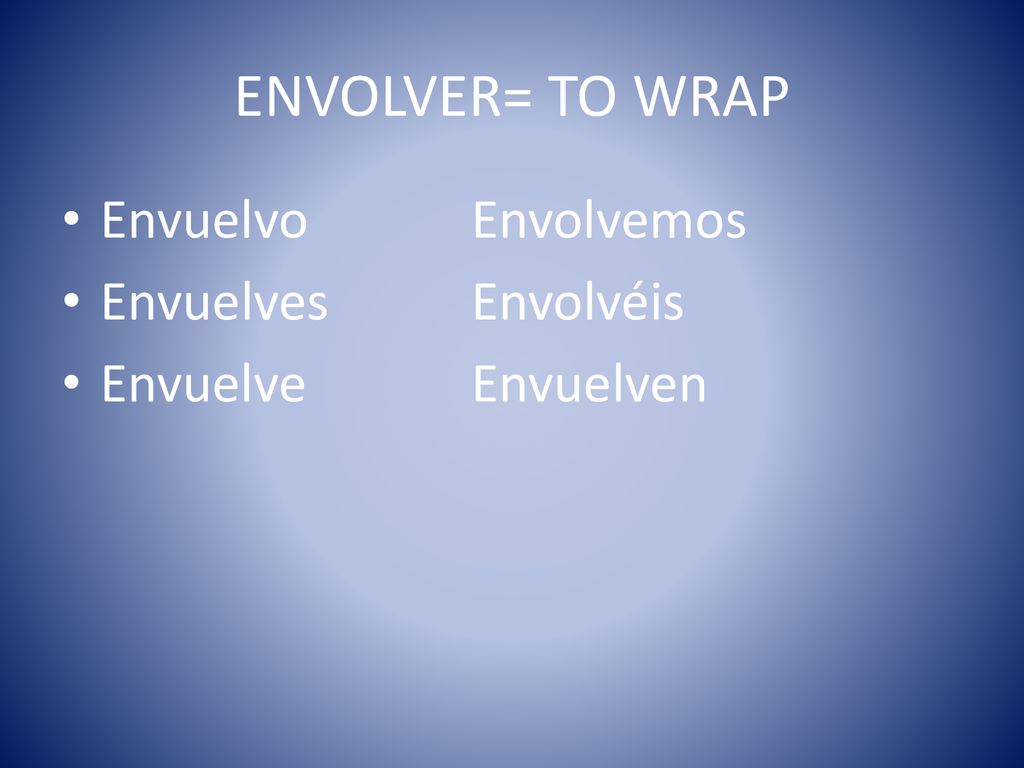 ENVOLVER= TO WRAP

• Envuelvo Envolvemos
• Envuelves Envolvéis
• Envuelve Envuelven